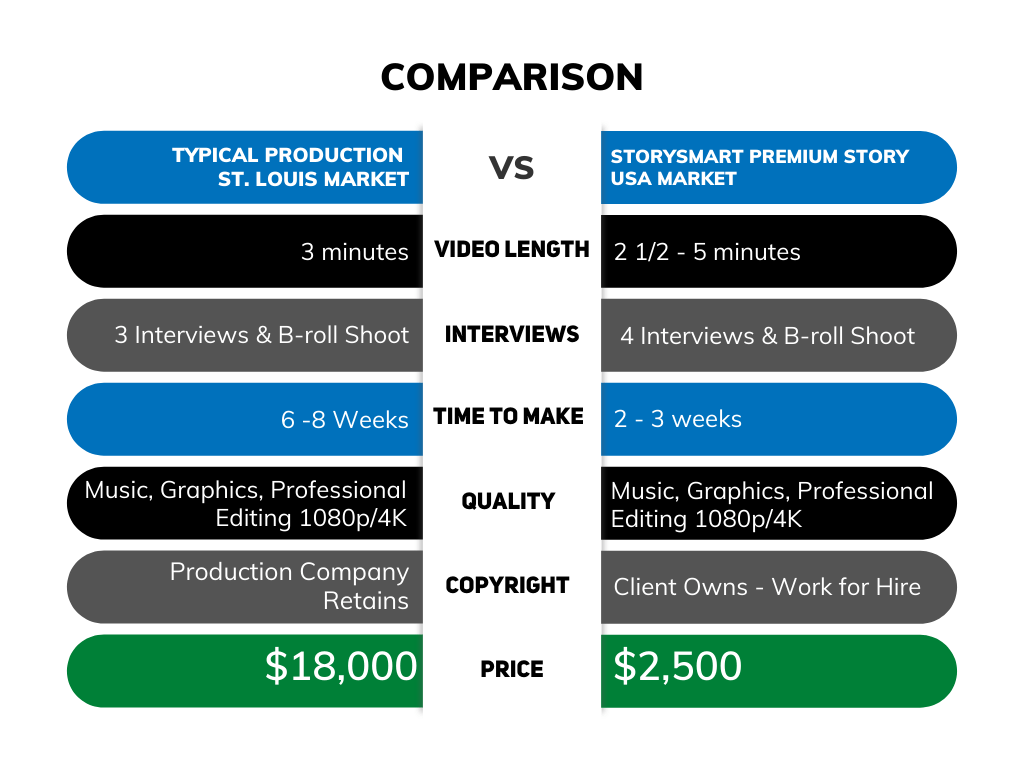 COMPARISON

| TYPICAL PRODUCTION ST. LOUIS MARKET | VS | STORYSMART PREMIUM STORY USA MARKET |
|---|---|---|
| 3 minutes | VIDEO LENGTH | 2 1/2 - 5 minutes |
| 3 Interviews & B-roll Shoot | INTERVIEWS | 4 Interviews & B-roll Shoot |
| 6 -8 Weeks | TIME TO MAKE | 2 - 3 weeks |
| Music, Graphics, Professional Editing 1080p/4K | QUALITY | Music, Graphics, Professional Editing 1080p/4K |
| Production Company Retains | COPYRIGHT | Client Owns - Work for Hire |
| \$18,000 | PRICE | \$2,500 |